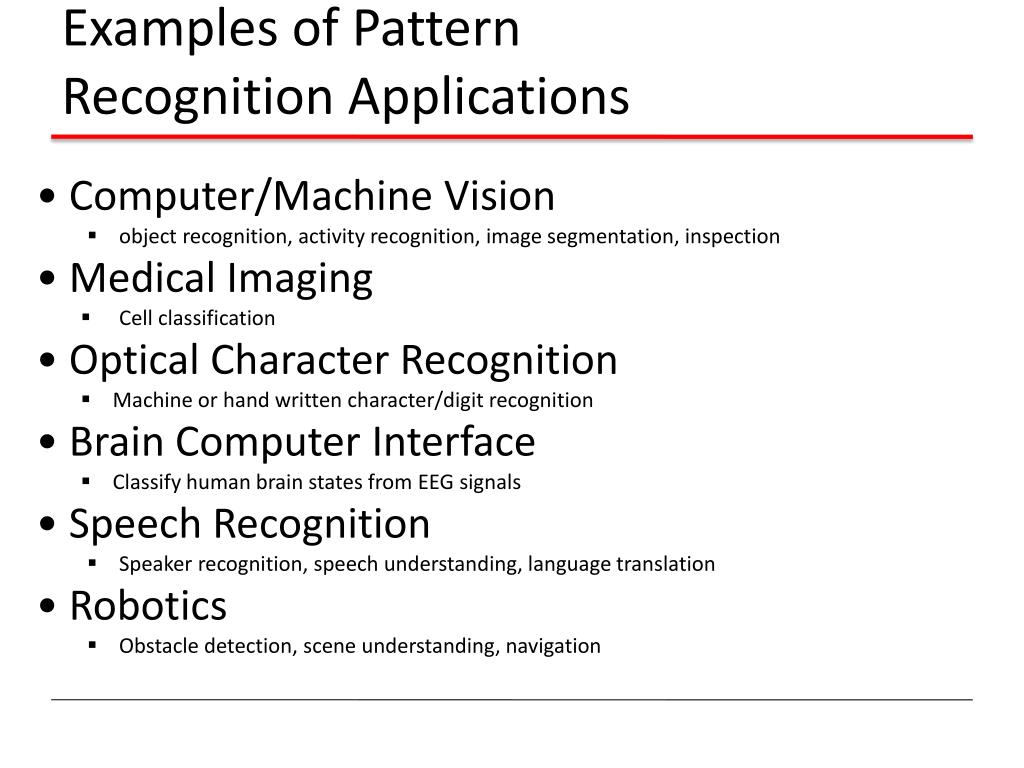 Examples of Pattern Recognition Applications

• Computer/Machine Vision
  ▪ object recognition, activity recognition, image segmentation, inspection
• Medical Imaging
  ▪ Cell classification
• Optical Character Recognition
  ▪ Machine or hand written character/digit recognition
• Brain Computer Interface
  ▪ Classify human brain states from EEG signals
• Speech Recognition
  ▪ Speaker recognition, speech understanding, language translation
• Robotics
  ▪ Obstacle detection, scene understanding, navigation